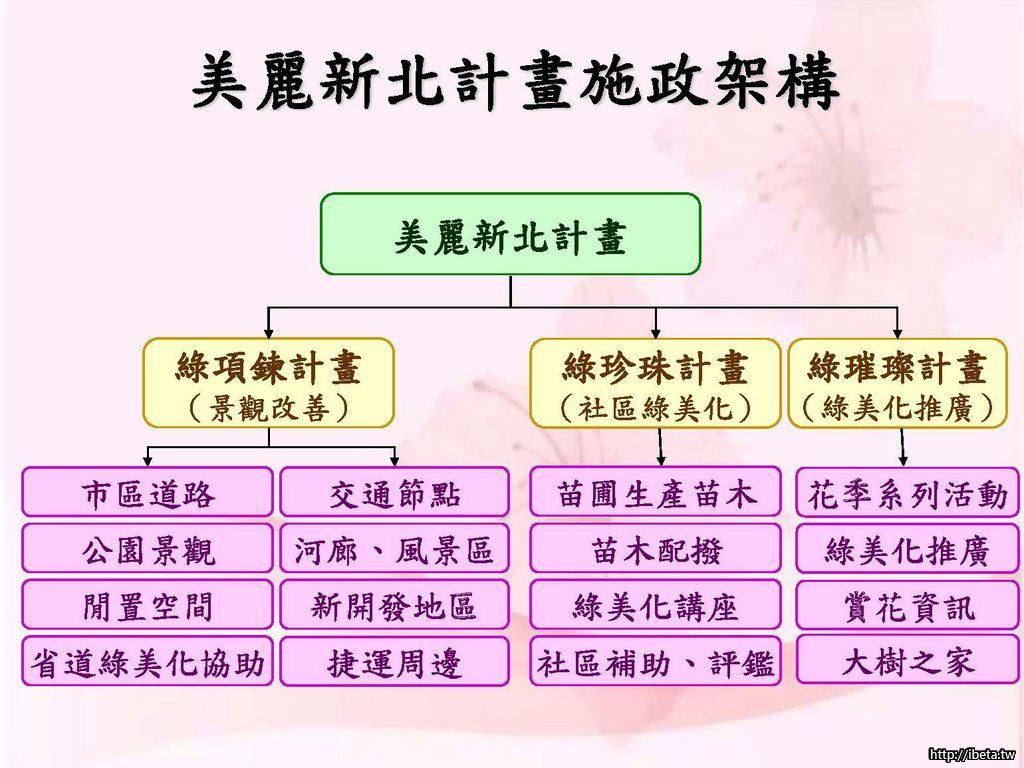 美麗新北計畫施政架構

美麗新北計畫

綠項鍊計畫
（景觀改善）

市區道路

公園景觀

閒置空間

省道綠美化協助

交通節點

河廊、風景區

新開發地區

捷運周邊

綠珍珠計畫
（社區綠美化）

苗圃生產苗木

苗木配撥

綠美化講座

社區補助、評鑑

綠璀璨計畫
（綠美化推廣）

花季系列活動

綠美化推廣

賞花資訊

大樹之家

http://ibeta.tw